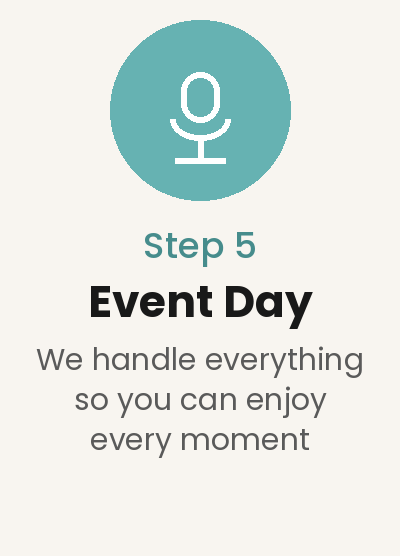 Step 5

Event Day

We handle everything so you can enjoy every moment